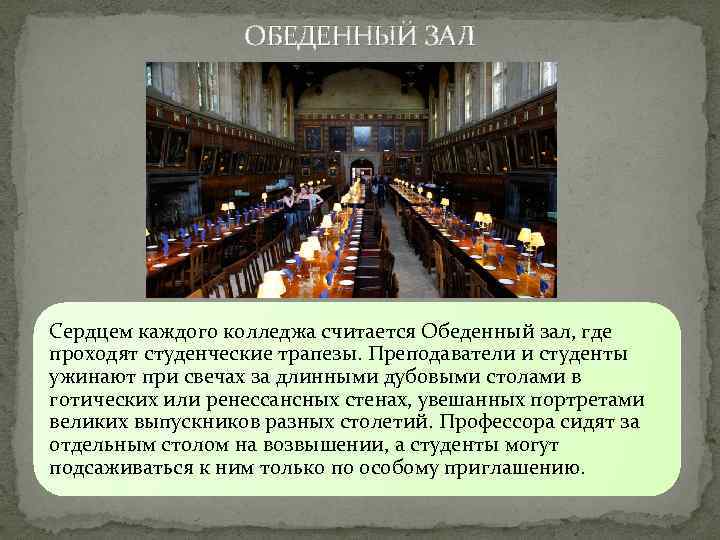 ОБЕДЕННЫЙ ЗАЛ

Сердцем каждого колледжа считается Обеденный зал, где проходят студенческие трапезы. Преподаватели и студенты ужинают при свечах за длинными дубовыми столами в готических или ренессансных стенах, увешанных портретами великих выпускников разных столетий. Профессора сидят за отдельным столом на возвышении, а студенты могут подсаживаться к ним только по особому приглашению.